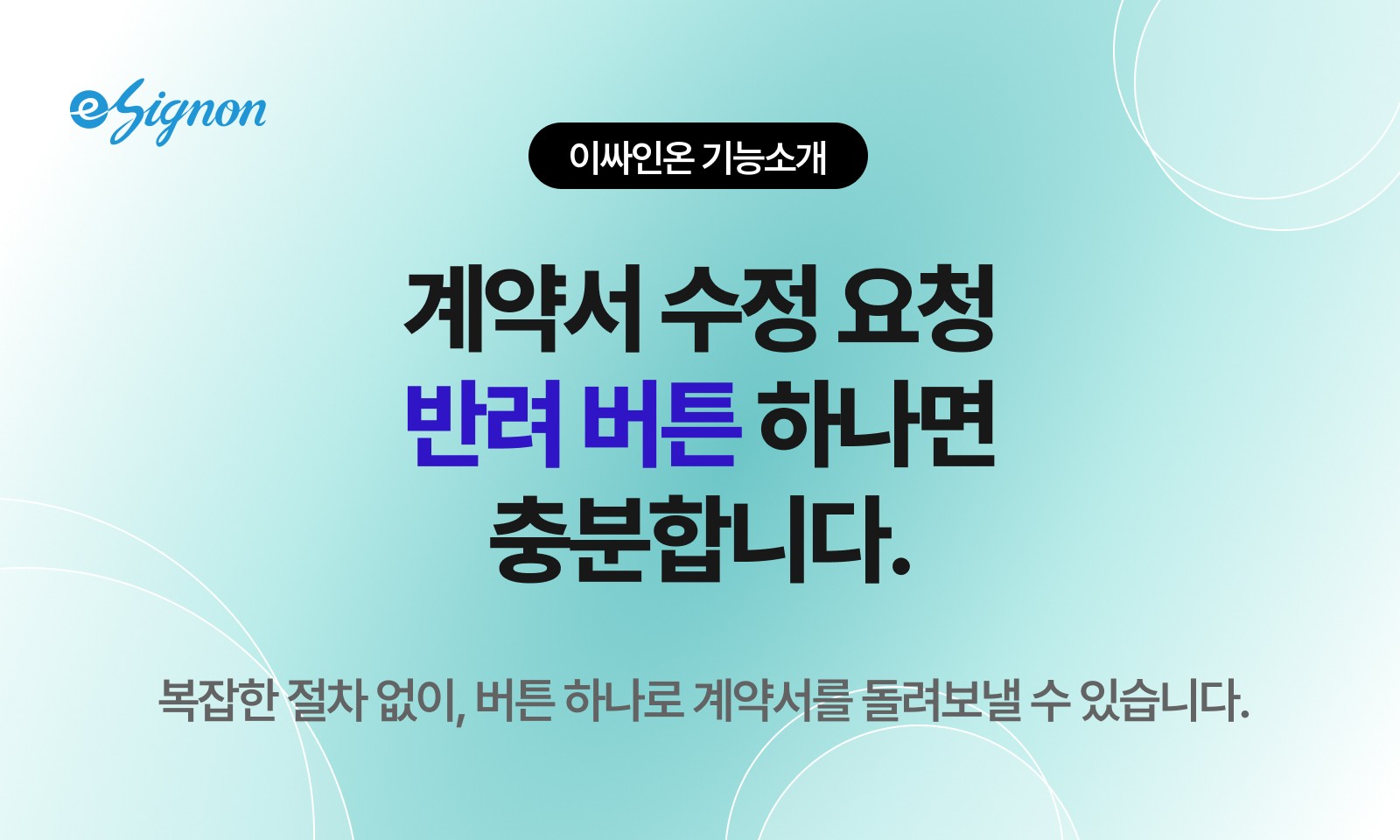 eSignon

이싸인온 기능소개

계약서 수정 요청
반려 버튼 하나면
충분합니다.

복잡한 절차 없이, 버튼 하나로 계약서를 돌려보낼 수 있습니다.